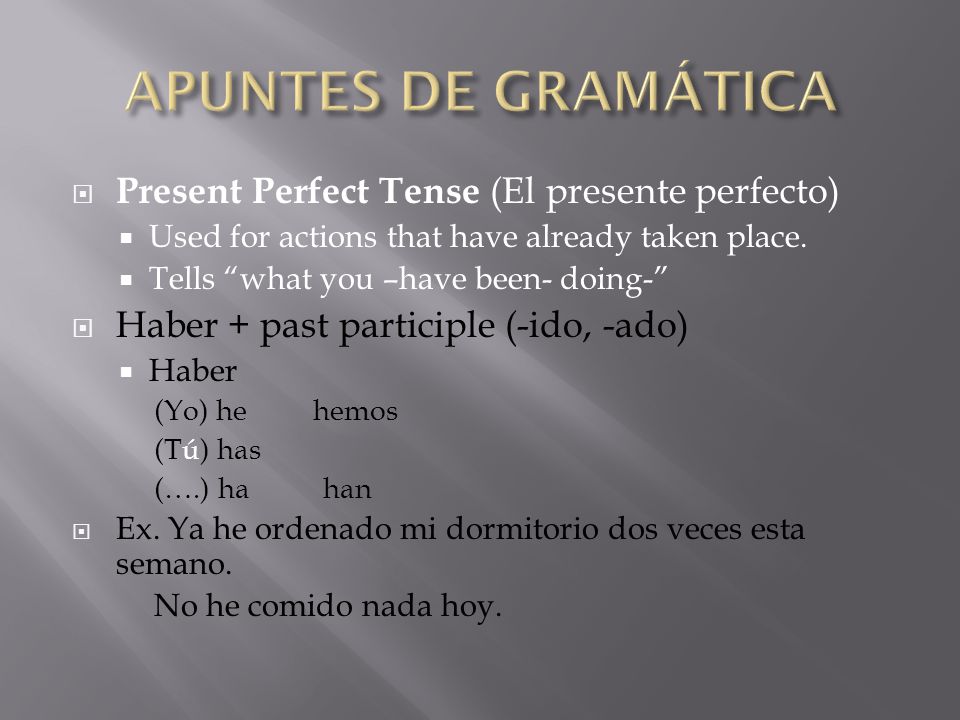 APUNTES DE GRAMÁTICA

Present Perfect Tense (El presente perfecto)

Used for actions that have already taken place.

Tells “what you –have been- doing-”

Haber + past participle (-ido, -ado)

Haber

(Yo) he hemos

(Tú) has

(….) ha han

Ex. Ya he ordenado mi dormitorio dos veces esta semano.

No he comido nada hoy.